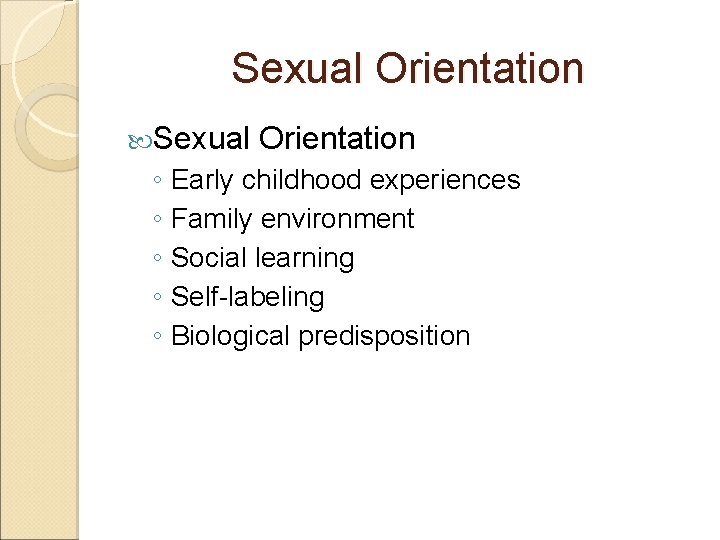 Sexual Orientation

Sexual Orientation
◦ Early childhood experiences
◦ Family environment
◦ Social learning
◦ Self-labeling
◦ Biological predisposition